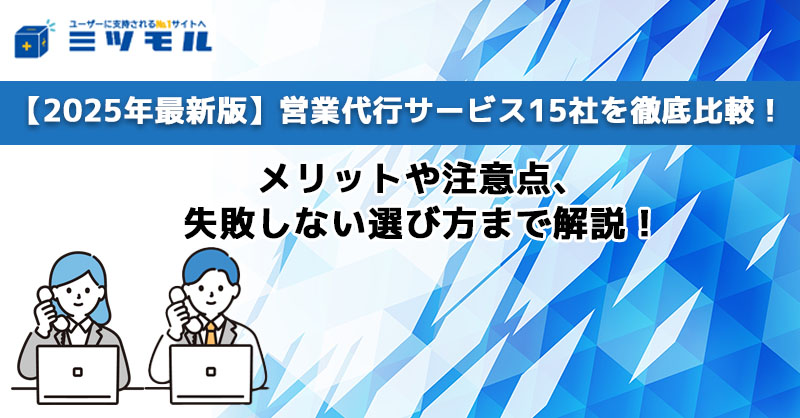 ユーザーに支持されるNo.1サイトへ
ミツモル

【2025年最新版】営業代行サービス15社を徹底比較！

メリットや注意点、
失敗しない選び方まで解説！